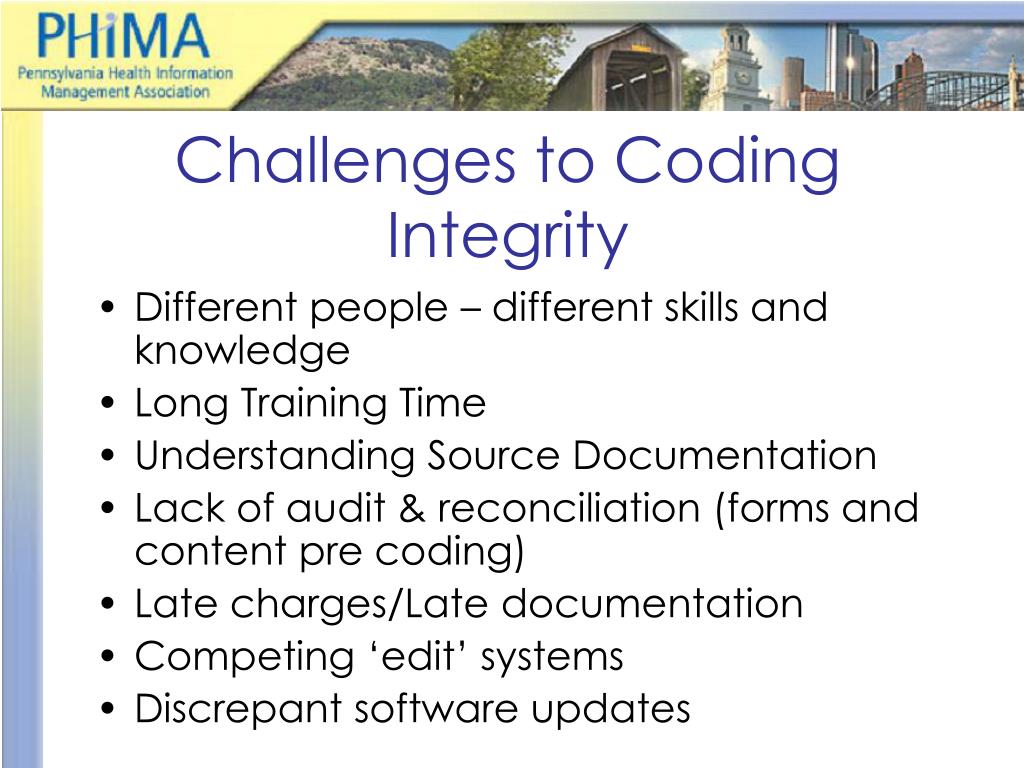 PHiMA
Pennsylvania Health Information Management Association

Challenges to Coding Integrity

• Different people – different skills and knowledge
• Long Training Time
• Understanding Source Documentation
• Lack of audit & reconciliation (forms and content pre coding)
• Late charges/Late documentation
• Competing ‘edit’ systems
• Discrepant software updates